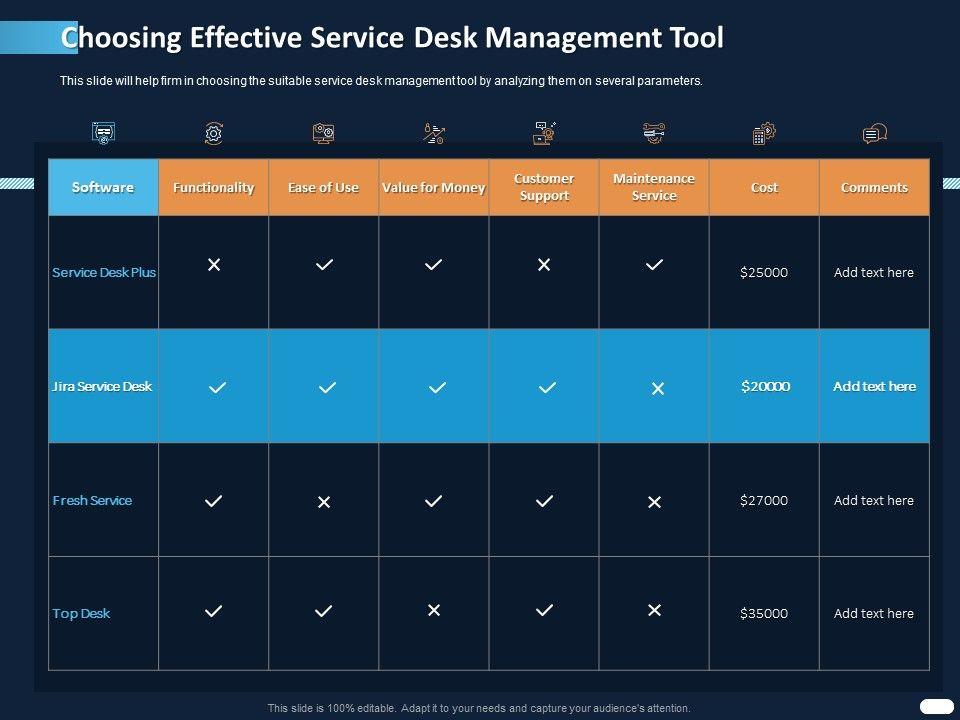 Choosing Effective Service Desk Management Tool

This slide will help firm in choosing the suitable service desk management tool by analyzing them on several parameters.

| Software | Functionality | Ease of Use | Value for Money | Customer Support | Maintenance Service | Cost | Comments |
|---|---|---|---|---|---|---|---|
| Service Desk Plus | ✕ | ✓ | ✓ | ✕ | ✓ | $25000 | Add text here |
| Jira Service Desk | ✓ | ✓ | ✓ | ✓ | ✕ | $20000 | Add text here |
| Fresh Service | ✓ | ✕ | ✓ | ✓ | ✕ | $27000 | Add text here |
| Top Desk | ✓ | ✓ | ✕ | ✓ | ✕ | $35000 | Add text here |

This slide is 100% editable. Adapt it to your needs and capture your audience's attention.